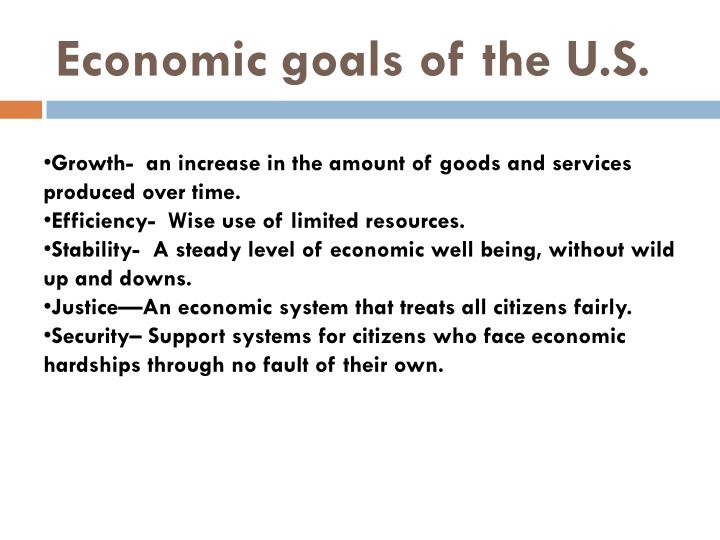 Economic goals of the U.S.

•Growth- an increase in the amount of goods and services produced over time.
•Efficiency- Wise use of limited resources.
•Stability- A steady level of economic well being, without wild up and downs.
•Justice—An economic system that treats all citizens fairly.
•Security– Support systems for citizens who face economic hardships through no fault of their own.